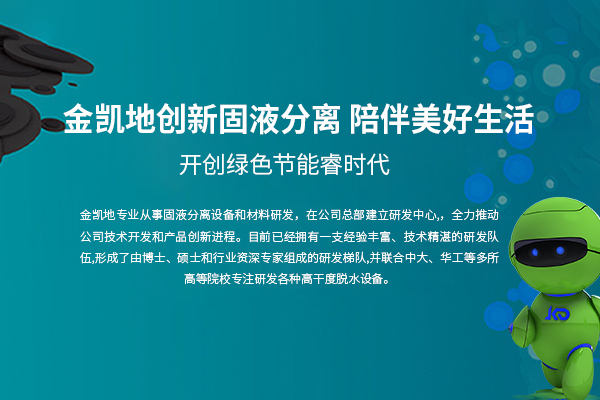 金凯地创新固液分离 陪伴美好生活

开创绿色节能睿时代

金凯地专业从事固液分离设备和材料研发，在公司总部建立研发中心,，全力推动公司技术开发和产品创新进程。目前已经拥有一支经验丰富、技术精湛的研发队伍,形成了由博士、硕士和行业资深专家组成的研发梯队,并联合中大、华工等多所高等院校专注研发各种高干度脱水设备。

KD